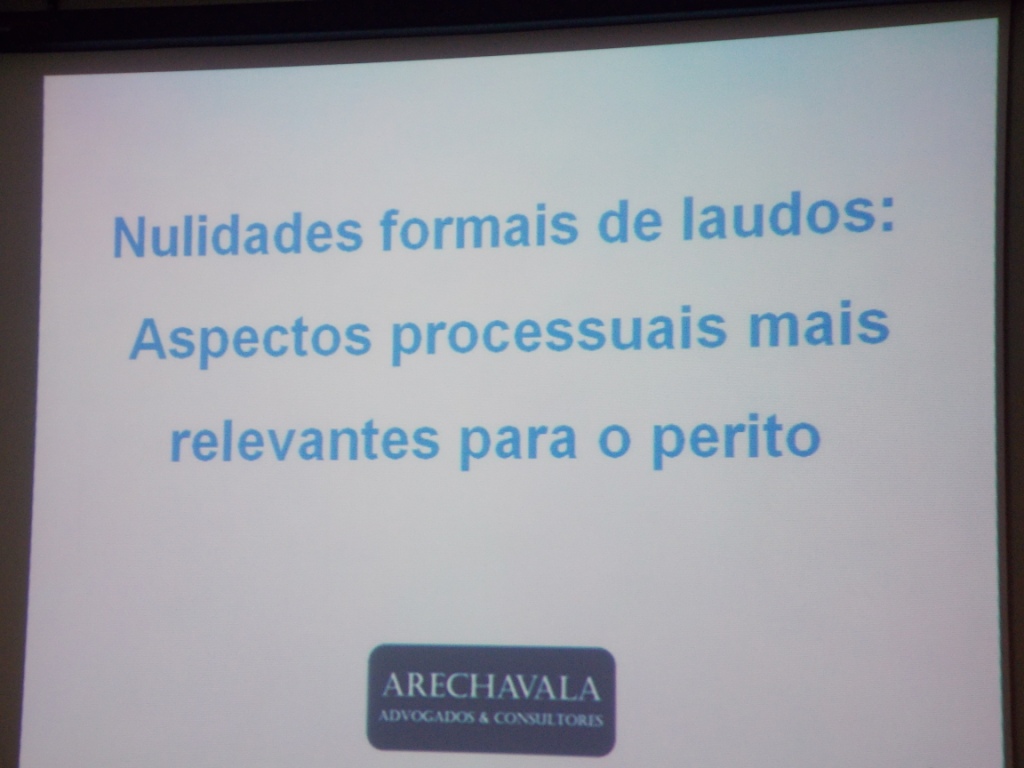 Nulidades formais de laudos: Aspectos processuais mais relevantes para o perito

ARECHAVALA
ADVOGADOS & CONSULTORES